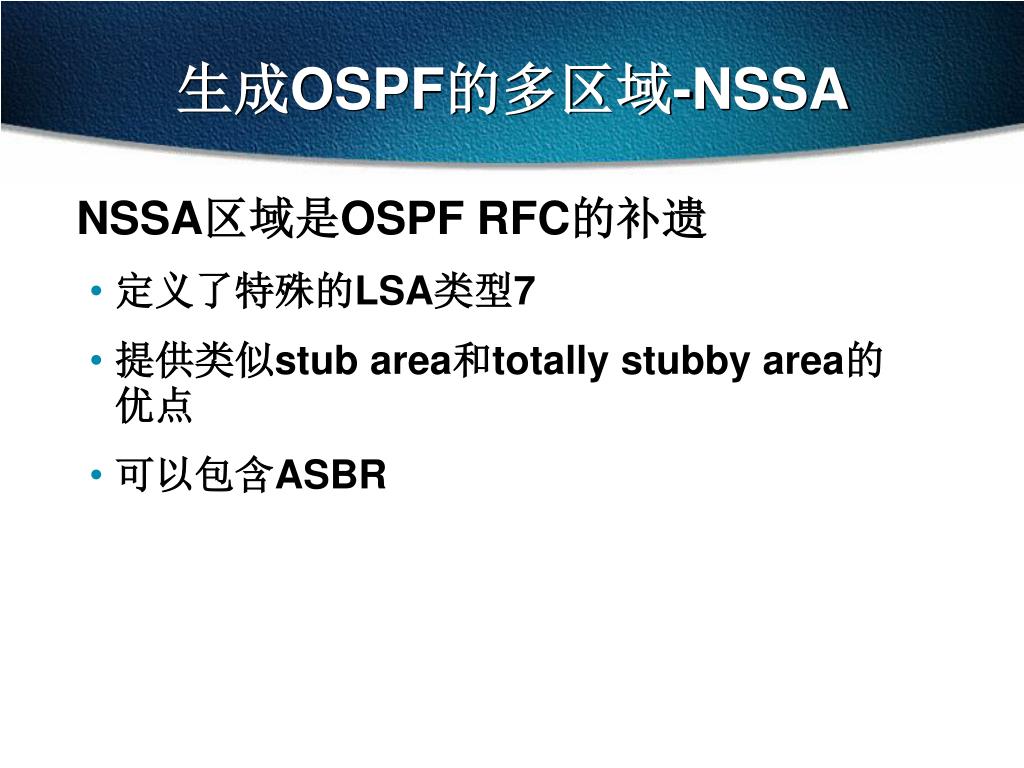 生成OSPF的多区域-NSSA

NSSA区域是OSPF RFC的补遗

• 定义了特殊的LSA类型7

• 提供类似stub area和totally stubby area的优点

• 可以包含ASBR